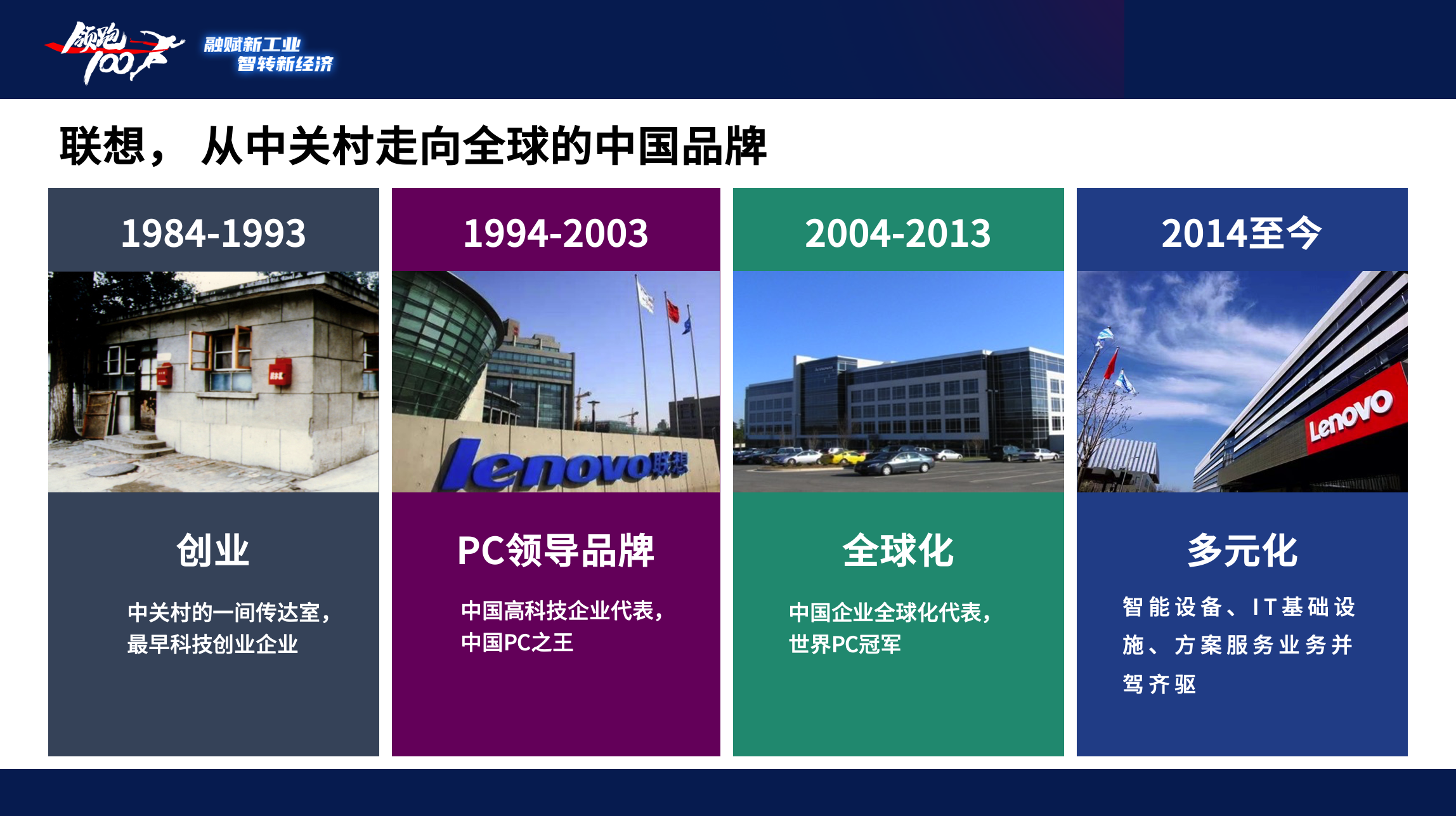 领跑100

融赋新工业
智转新经济

联想， 从中关村走向全球的中国品牌

1984-1993

创业

中关村的一间传达室，最早科技创业企业

1994-2003

lenovo联想

PC领导品牌

中国高科技企业代表，中国PC之王

2004-2013

全球化

中国企业全球化代表，世界PC冠军

2014至今

Lenovo

多元化

智能设备、IT基础设施、方案服务业务并驾齐驱